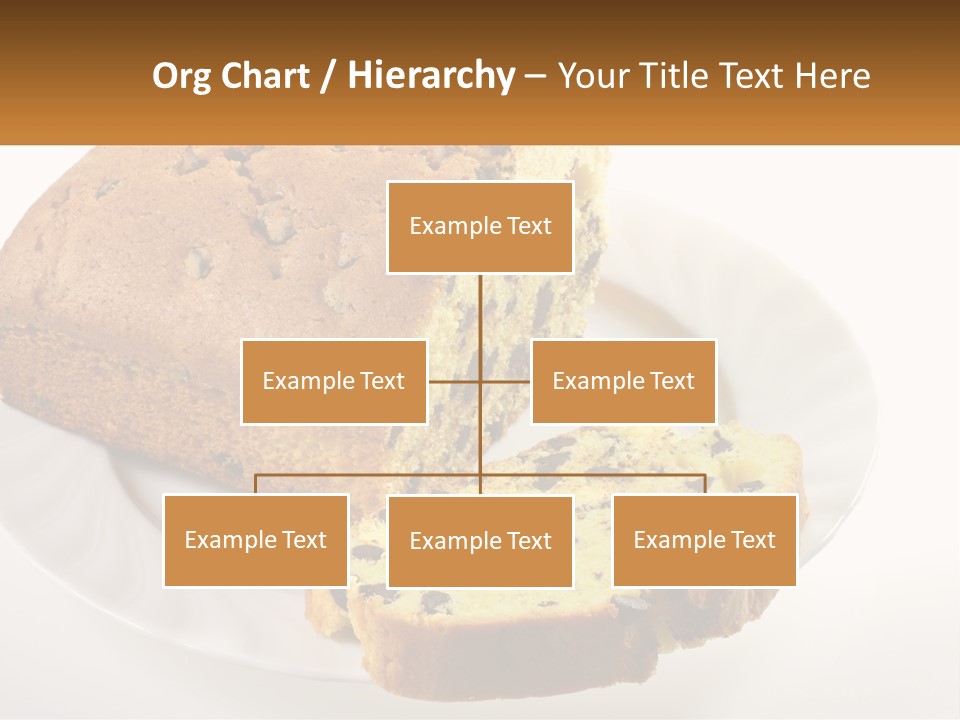 Org Chart / Hierarchy – Your Title Text Here

Example Text

Example Text

Example Text

Example Text

Example Text

Example Text